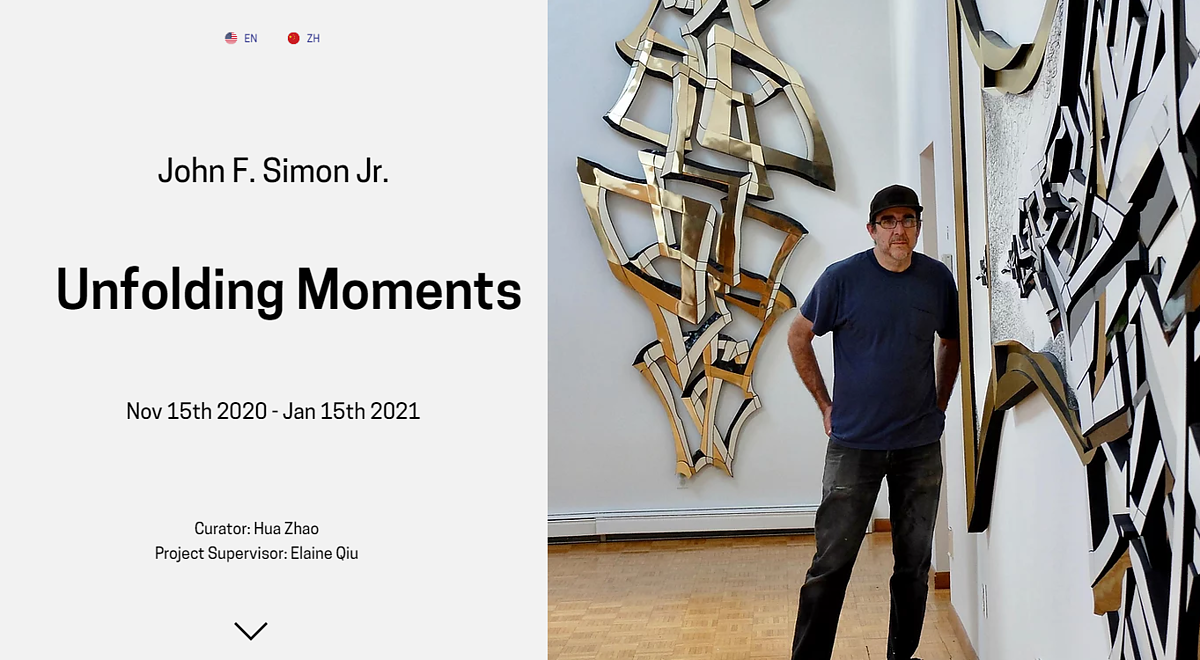 EN ZH

John F. Simon Jr.

Unfolding Moments

Nov 15th 2020 - Jan 15th 2021

Curator: Hua Zhao
Project Supervisor: Elaine Qiu